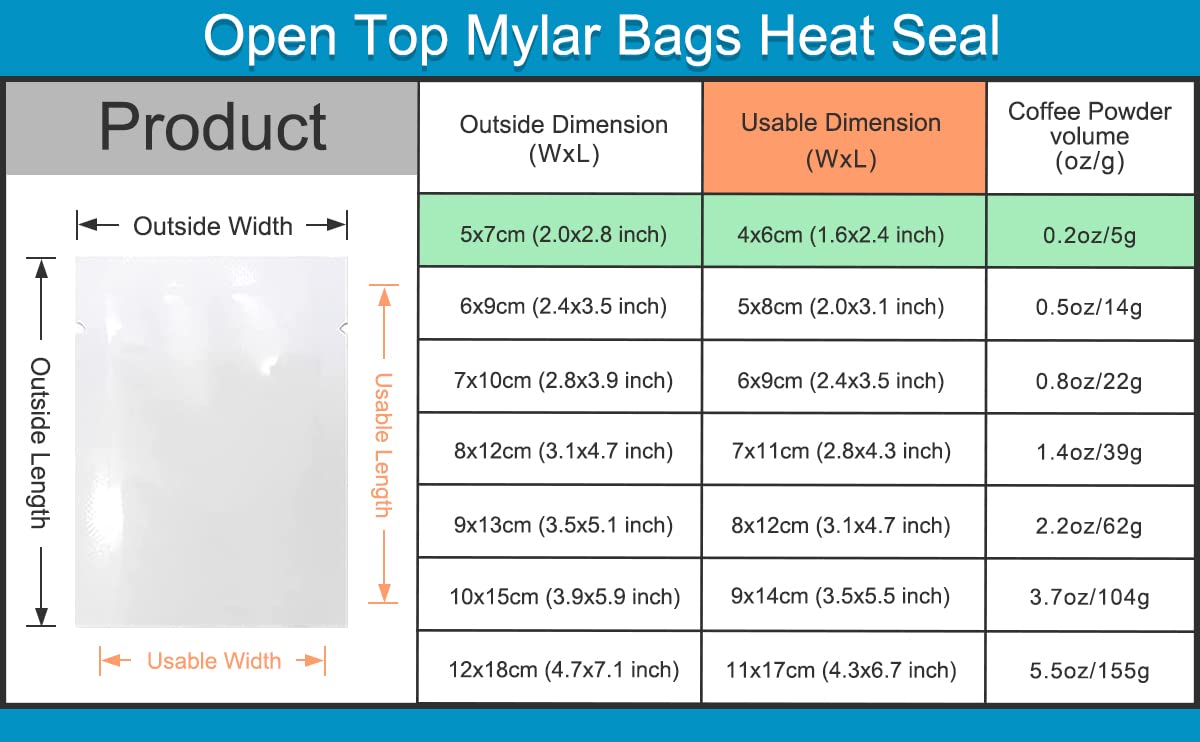 Open Top Mylar Bags Heat Seal

Product

Outside Width

Outside Length

Usable Length

Usable Width

| Outside Dimension (WxL) | Usable Dimension (WxL) | Coffee Powder volume (oz/g) |
|---|---|---|
| 5x7cm (2.0x2.8 inch) | 4x6cm (1.6x2.4 inch) | 0.2oz/5g |
| 6x9cm (2.4x3.5 inch) | 5x8cm (2.0x3.1 inch) | 0.5oz/14g |
| 7x10cm (2.8x3.9 inch) | 6x9cm (2.4x3.5 inch) | 0.8oz/22g |
| 8x12cm (3.1x4.7 inch) | 7x11cm (2.8x4.3 inch) | 1.4oz/39g |
| 9x13cm (3.5x5.1 inch) | 8x12cm (3.1x4.7 inch) | 2.2oz/62g |
| 10x15cm (3.9x5.9 inch) | 9x14cm (3.5x5.5 inch) | 3.7oz/104g |
| 12x18cm (4.7x7.1 inch) | 11x17cm (4.3x6.7 inch) | 5.5oz/155g |